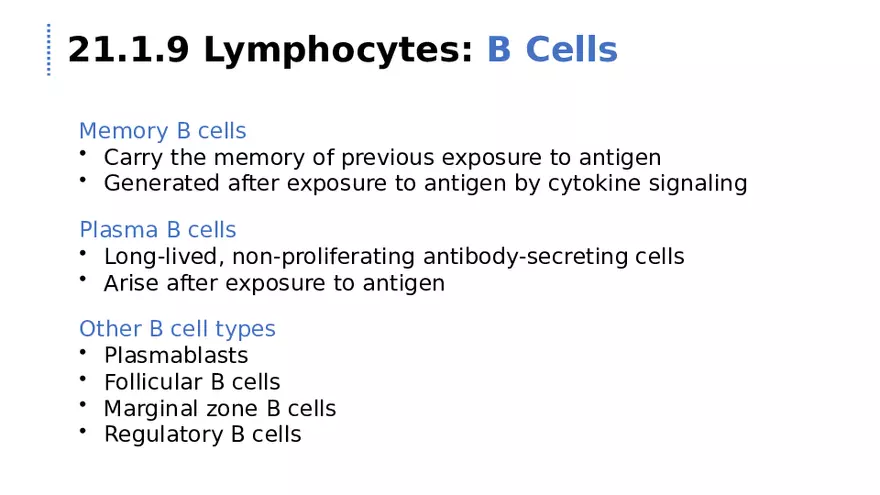 21.1.9 Lymphocytes: B Cells

Memory B cells
• Carry the memory of previous exposure to antigen
• Generated after exposure to antigen by cytokine signaling

Plasma B cells
• Long-lived, non-proliferating antibody-secreting cells
• Arise after exposure to antigen

Other B cell types
• Plasmablasts
• Follicular B cells
• Marginal zone B cells
• Regulatory B cells